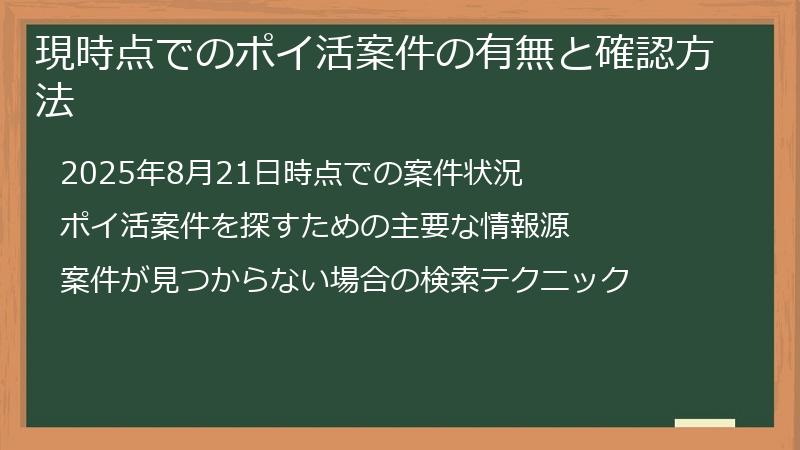 現時点でのポイ活案件の有無と確認方法

2025年8月21日時点での案件状況

ポイ活案件を探すための主要な情報源

案件が見つからない場合の検索テクニック